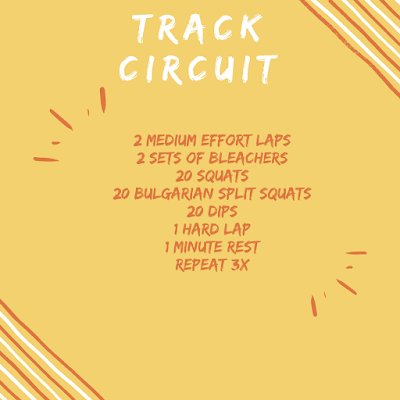 TRACK CIRCUIT

2 MEDIUM EFFORT LAPS
2 SETS OF BLEACHERS
20 SQUATS
20 BULGARIAN SPLIT SQUATS
20 DIPS
1 HARD LAP
1 MINUTE REST
REPEAT 3X